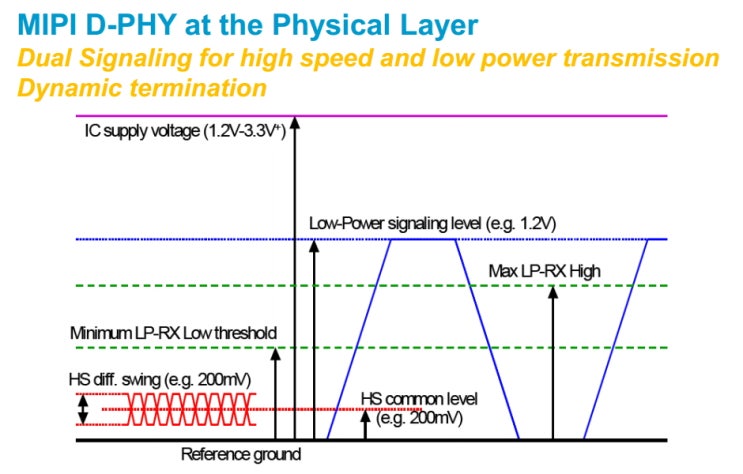 MIPI D-PHY at the Physical Layer
Dual Signaling for high speed and low power transmission
Dynamic termination

IC supply voltage (1.2V-3.3V*)

Low-Power signaling level (e.g. 1.2V)

Max LP-RX High

Minimum LP-RX Low threshold

HS diff. swing (e.g. 200mV)

HS common level
(e.g. 200mV)

Reference ground